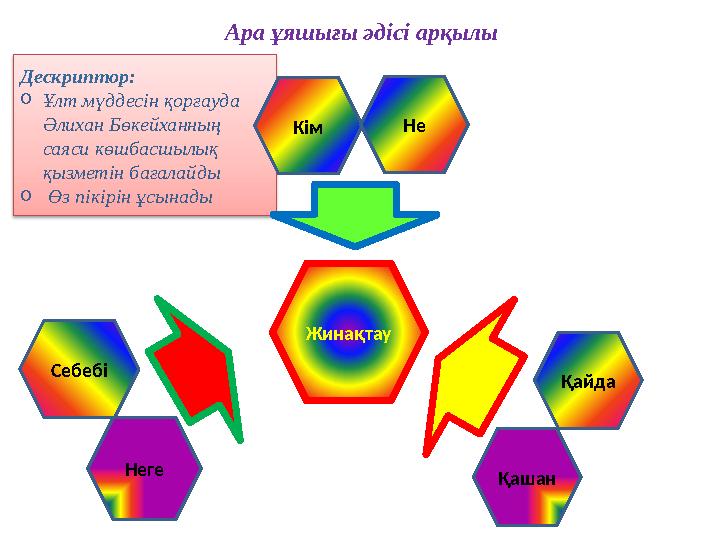 Ара ұяшығы әдісі арқылы

Дескриптор:
o Ұлт мүддесін қорғауда Әлихан Бөкейханның саяси көшбасшылық қызметін бағалайды
o Өз пікірін ұсынады

Кім

Не

Жинақтау

Себебі

Неге

Қайда

Қашан